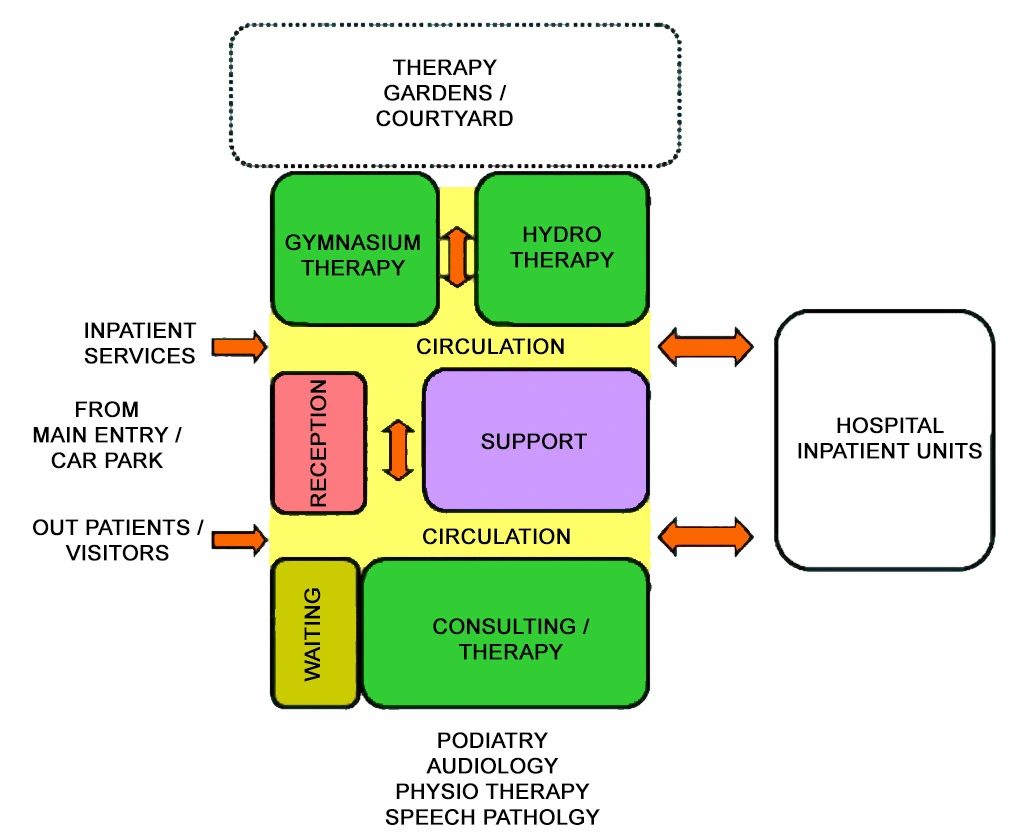 THERAPY GARDENS / COURTYARD

GYMNASIUM THERAPY

HYDRO THERAPY

INPATIENT SERVICES

CIRCULATION

FROM MAIN ENTRY / CAR PARK

RECEPTION

SUPPORT

HOSPITAL INPATIENT UNITS

OUT PATIENTS / VISITORS

CIRCULATION

WAITING

CONSULTING / THERAPY

PODIATRY
AUDIOLOGY
PHYSIO THERAPY
SPEECH PATHOLGY